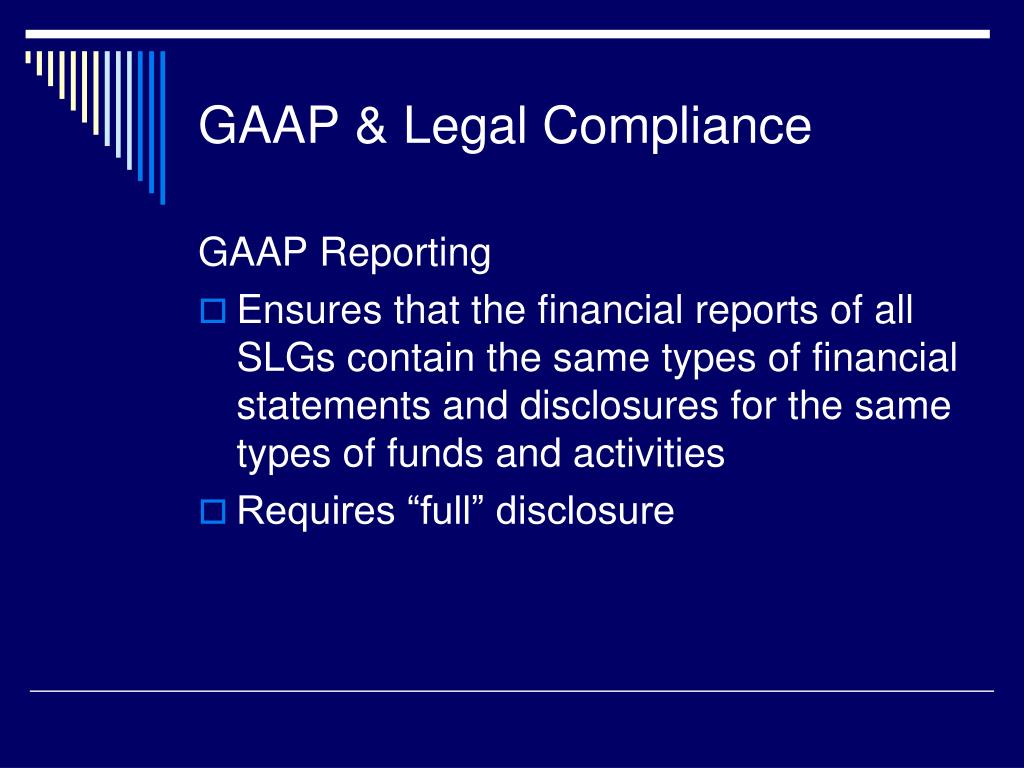 GAAP & Legal Compliance

GAAP Reporting

Ensures that the financial reports of all SLGs contain the same types of financial statements and disclosures for the same types of funds and activities

Requires “full” disclosure